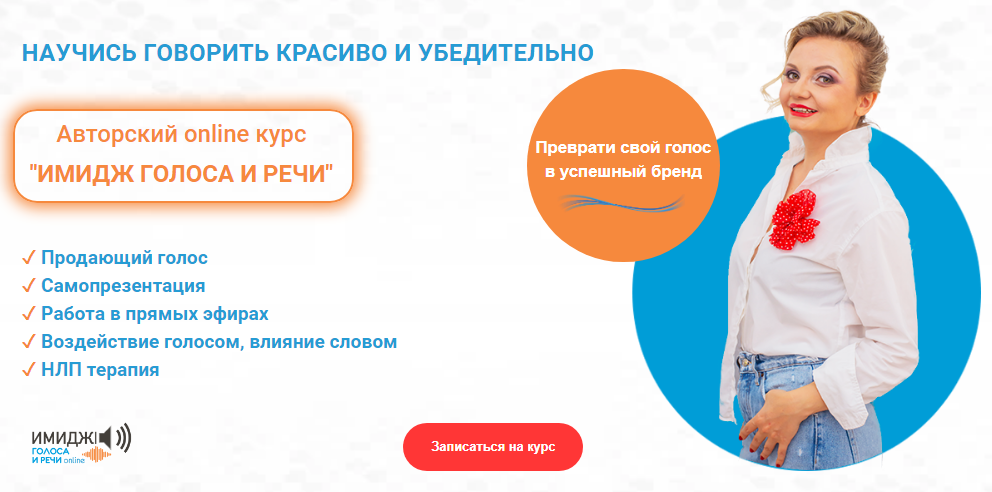 НАУЧИСЬ ГОВОРИТЬ КРАСИВО И УБЕДИТЕЛЬНО

Авторский online курс
"ИМИДЖ ГОЛОСА И РЕЧИ"

Преврати свой голос в успешный бренд

✓ Продающий голос
✓ Самопрезентация
✓ Работа в прямых эфирах
✓ Воздействие голосом, влияние словом
✓ НЛП терапия

ИМИДЖ ГОЛОСА И РЕЧИ online

Записаться на курс